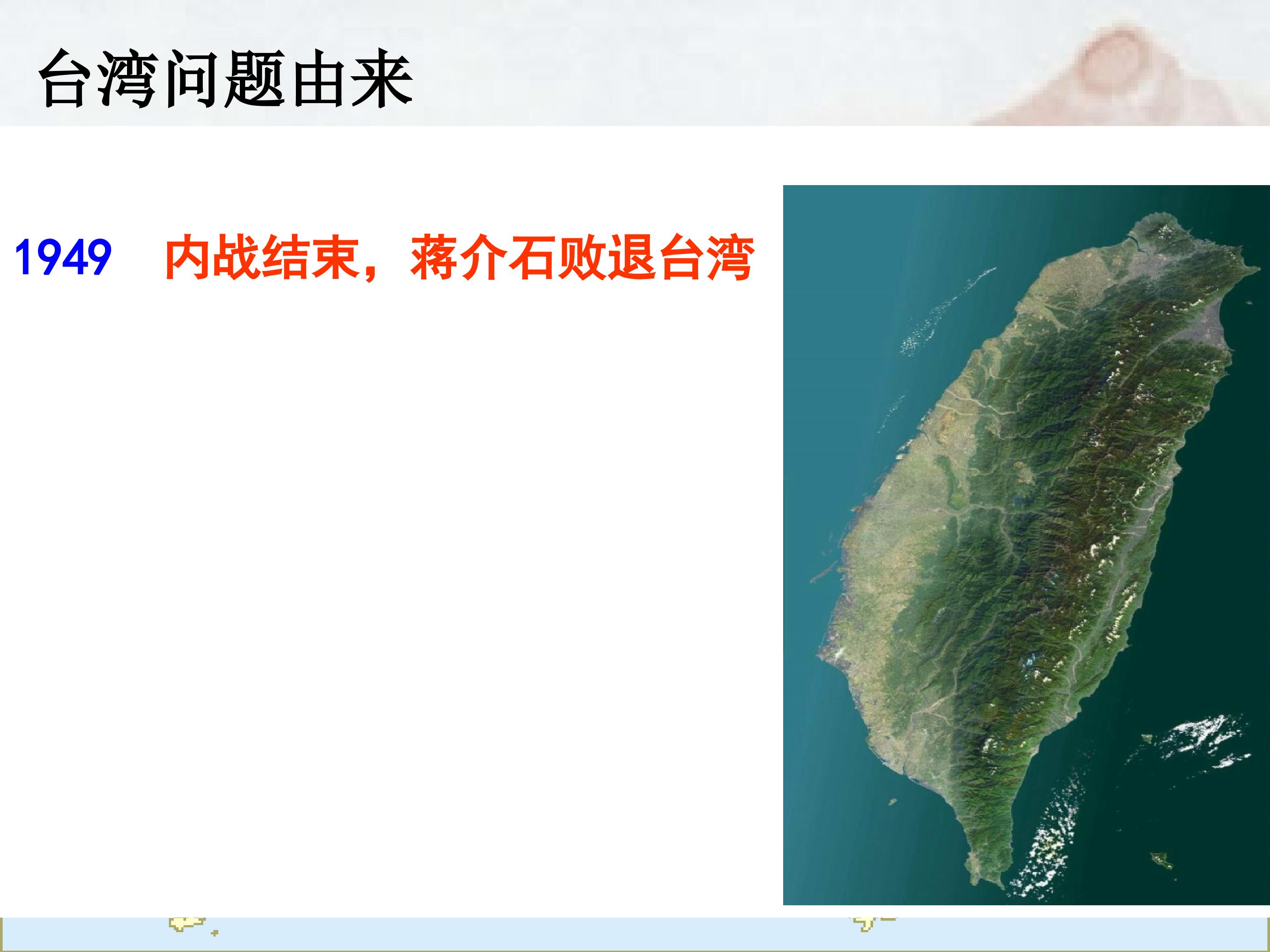 台湾问题由来

1949　内战结束，蒋介石败退台湾